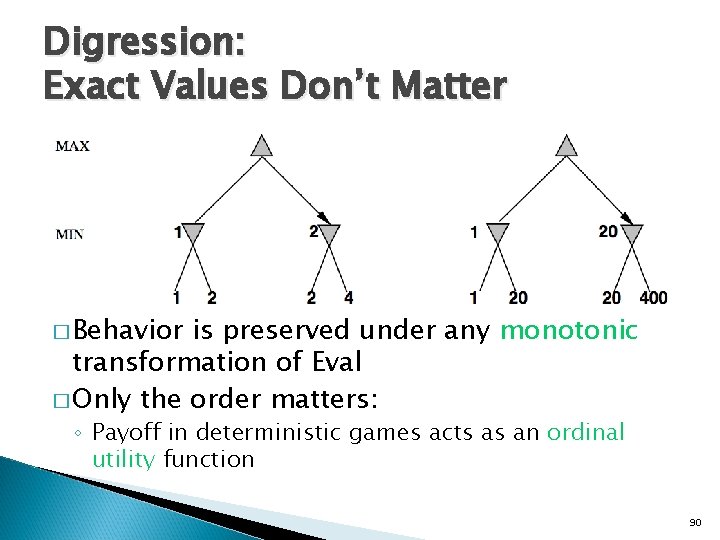 Digression:
Exact Values Don't Matter

MAX

MIN

1 2
1 2 2 4

1 20
1 20 20 400

□ Behavior is preserved under any monotonic transformation of Eval

□ Only the order matters:

◦ Payoff in deterministic games acts as an ordinal utility function

90